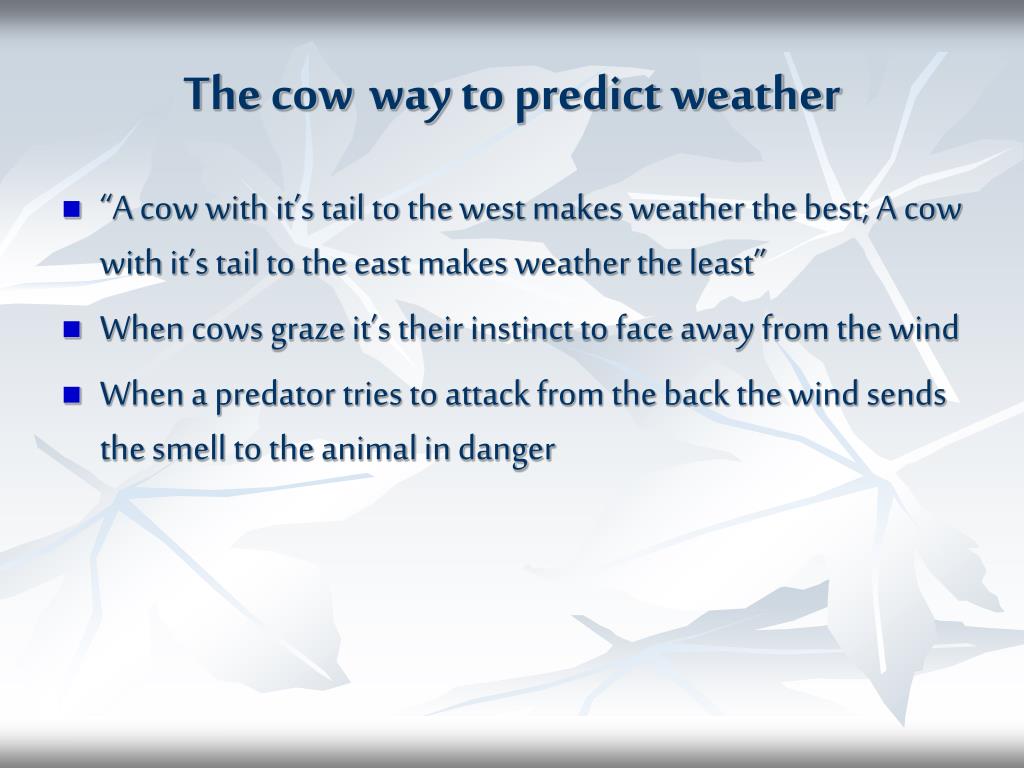 The cow way to predict weather

- “A cow with it’s tail to the west makes weather the best; A cow with it’s tail to the east makes weather the least”
- When cows graze it’s their instinct to face away from the wind
- When a predator tries to attack from the back the wind sends the smell to the animal in danger